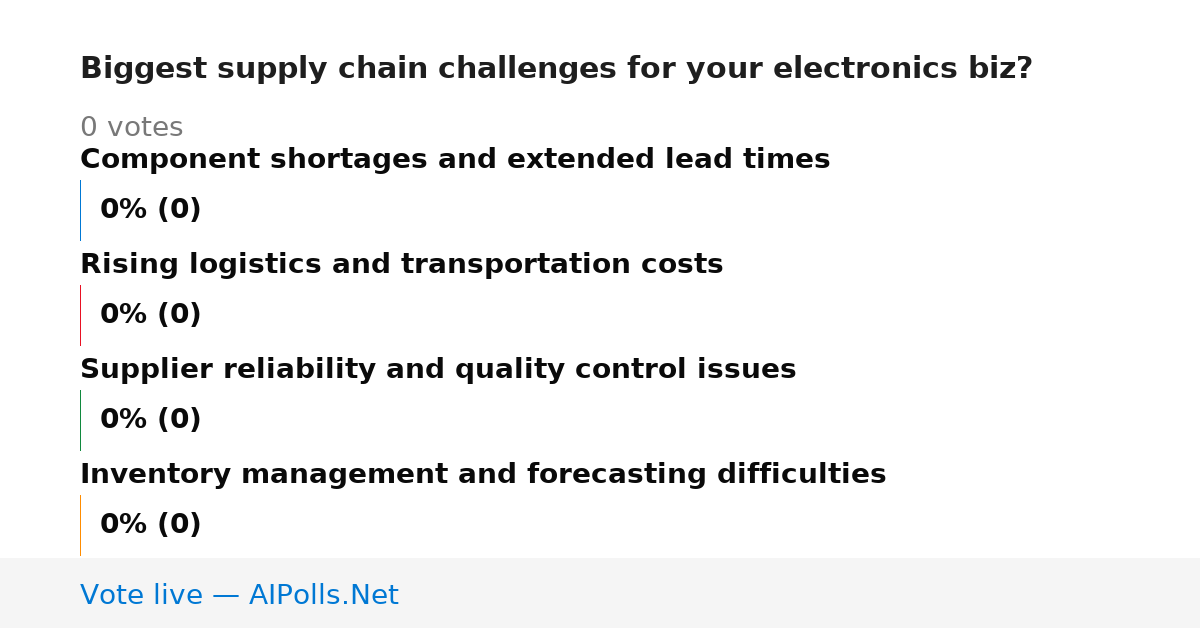 Biggest supply chain challenges for your electronics biz?

0 votes

Component shortages and extended lead times

0% (0)

Rising logistics and transportation costs

0% (0)

Supplier reliability and quality control issues

0% (0)

Inventory management and forecasting difficulties

0% (0)

Vote live — AIPolls.Net